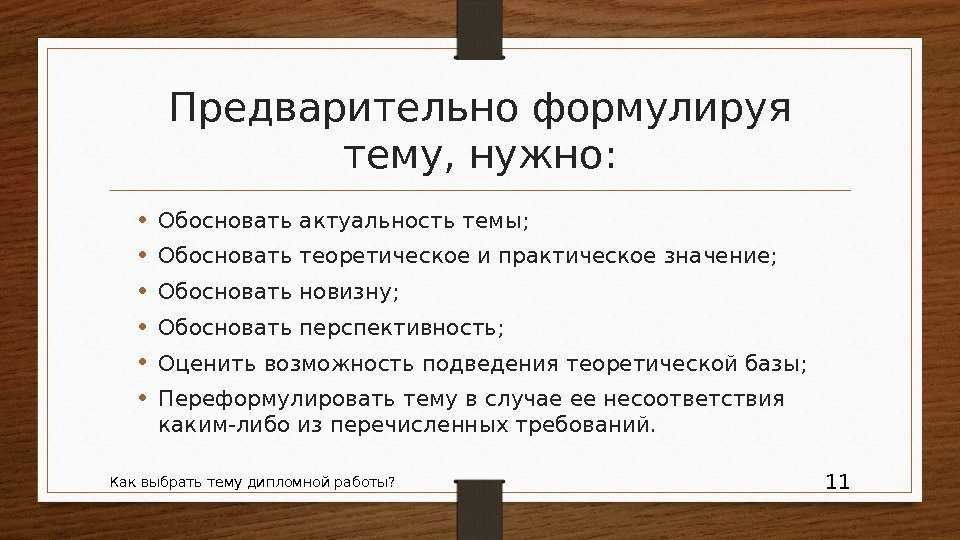 Предварительно формулируя тему, нужно:

• Обосновать актуальность темы;
• Обосновать теоретическое и практическое значение;
• Обосновать новизну;
• Обосновать перспективность;
• Оценить возможность подведения теоретической базы;
• Переформулировать тему в случае ее несоответствия каким-либо из перечисленных требований.

Как выбрать тему дипломной работы?

11